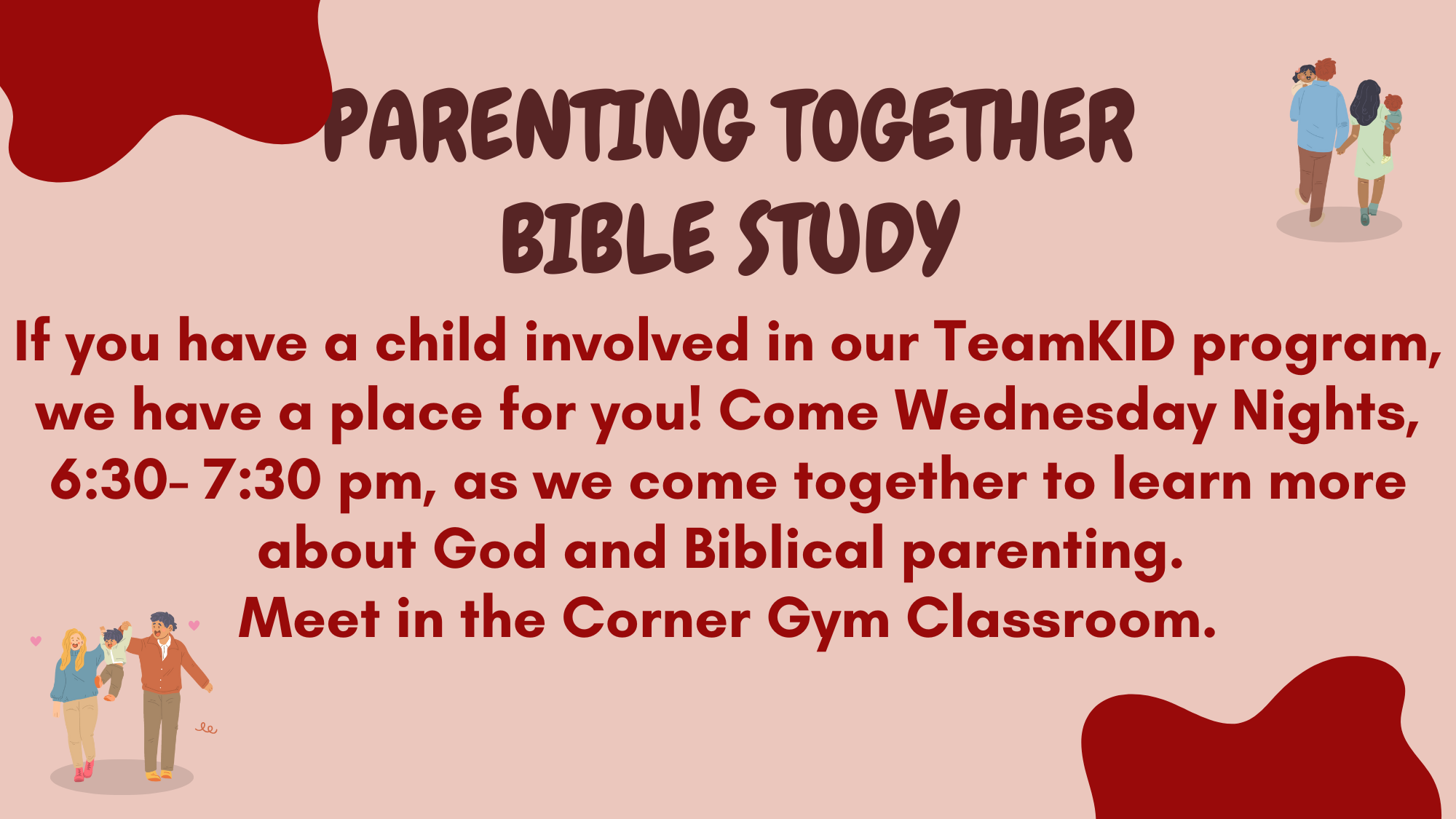 PARENTING TOGETHER BIBLE STUDY

If you have a child involved in our TeamKID program, we have a place for you! Come Wednesday Nights, 6:30- 7:30 pm, as we come together to learn more about God and Biblical parenting.
Meet in the Corner Gym Classroom.